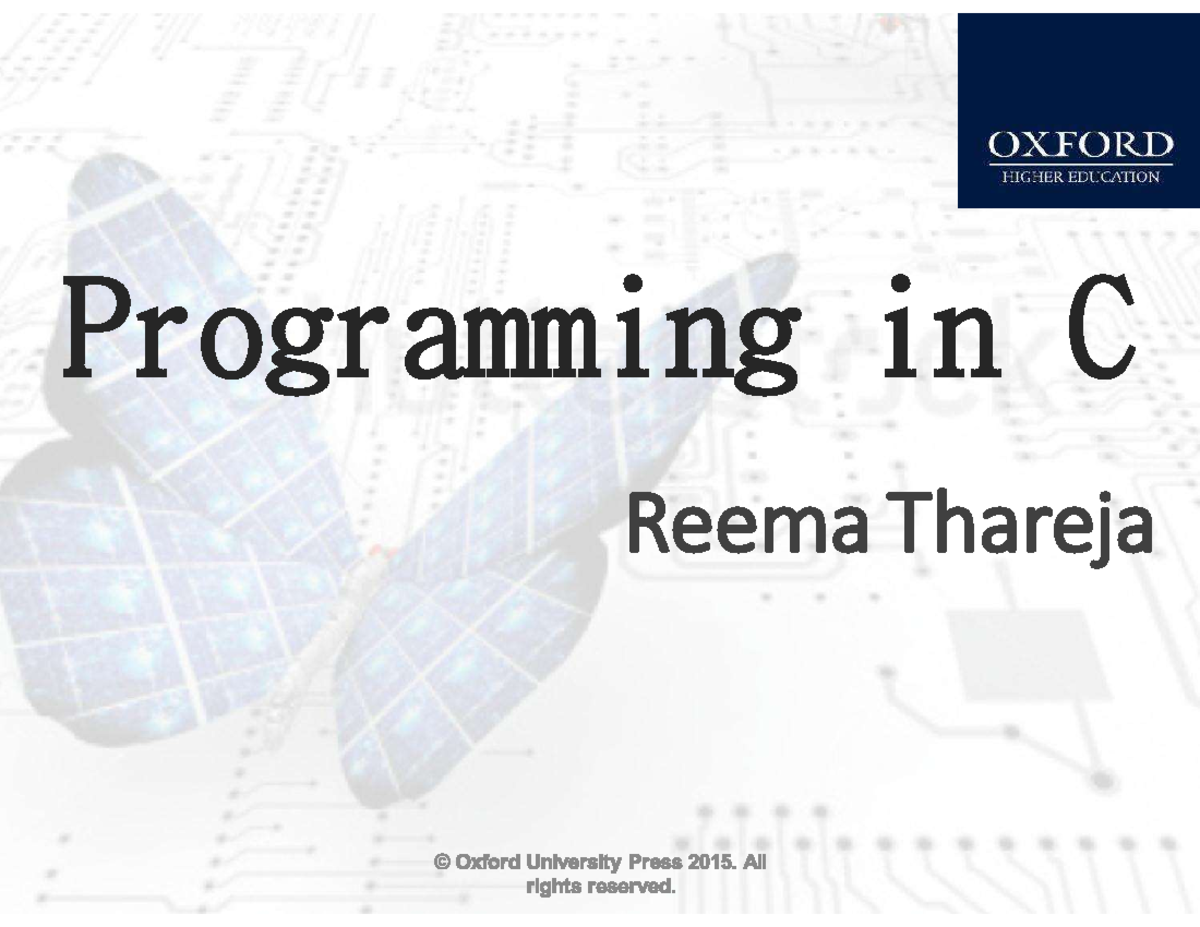 OXFORD
HIGHER EDUCATION

Programming in C

Reema Thareja

© Oxford University Press 2015. All rights reserved.